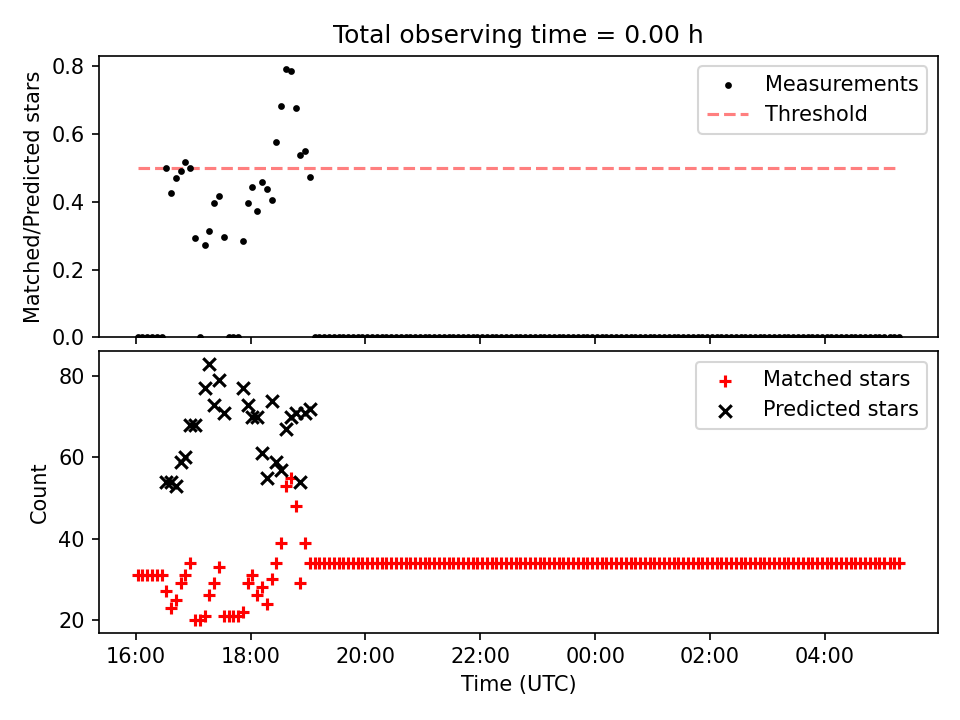 Total observing time = 0.00 h

Matched/Predicted stars

0.8
0.6
0.4
0.2
0.0

Measurements
Threshold

Count

80
60
40
20

Matched stars
Predicted stars

16:00
18:00
20:00
22:00
00:00
02:00
04:00

Time (UTC)